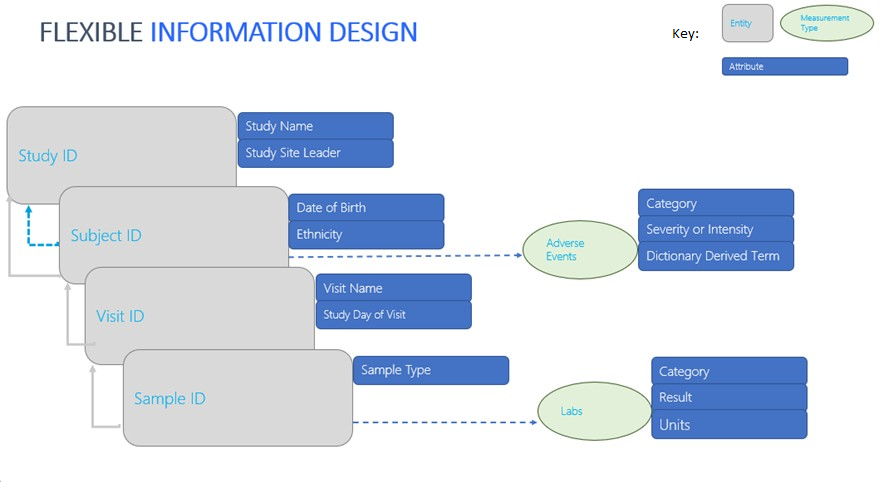 FLEXIBLE INFORMATION DESIGN

Key: Entity Measurement Type

Attribute

Study ID
Study Name
Study Site Leader

Subject ID
Date of Birth
Ethnicity

Adverse Events
Category
Severity or Intensity
Dictionary Derived Term

Visit ID
Visit Name
Study Day of Visit

Sample ID
Sample Type

Labs
Category
Result
Units